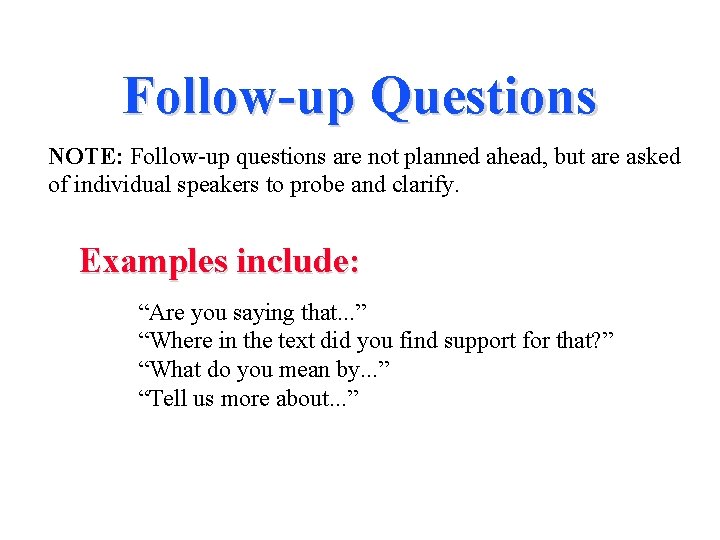 Follow-up Questions

NOTE: Follow-up questions are not planned ahead, but are asked of individual speakers to probe and clarify.

Examples include:

“Are you saying that...”
“Where in the text did you find support for that?”
“What do you mean by...”
“Tell us more about...”